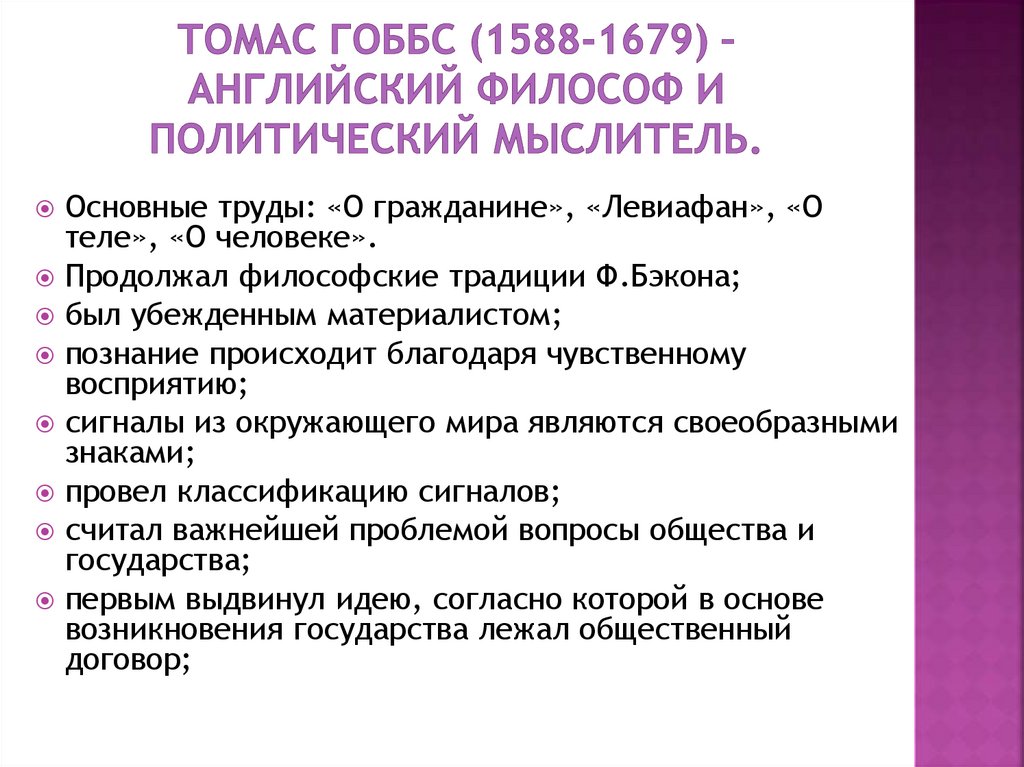 ТОМАС ГОББС (1588-1679) – АНГЛИЙСКИЙ ФИЛОСОФ И ПОЛИТИЧЕСКИЙ МЫСЛИТЕЛЬ.

Основные труды: «О гражданине», «Левиафан», «О теле», «О человеке».

Продолжал философские традиции Ф.Бэкона;

был убежденным материалистом;

познание происходит благодаря чувственному восприятию;

сигналы из окружающего мира являются своеобразными знаками;

провел классификацию сигналов;

считал важнейшей проблемой вопросы общества и государства;

первым выдвинул идею, согласно которой в основе возникновения государства лежал общественный договор;